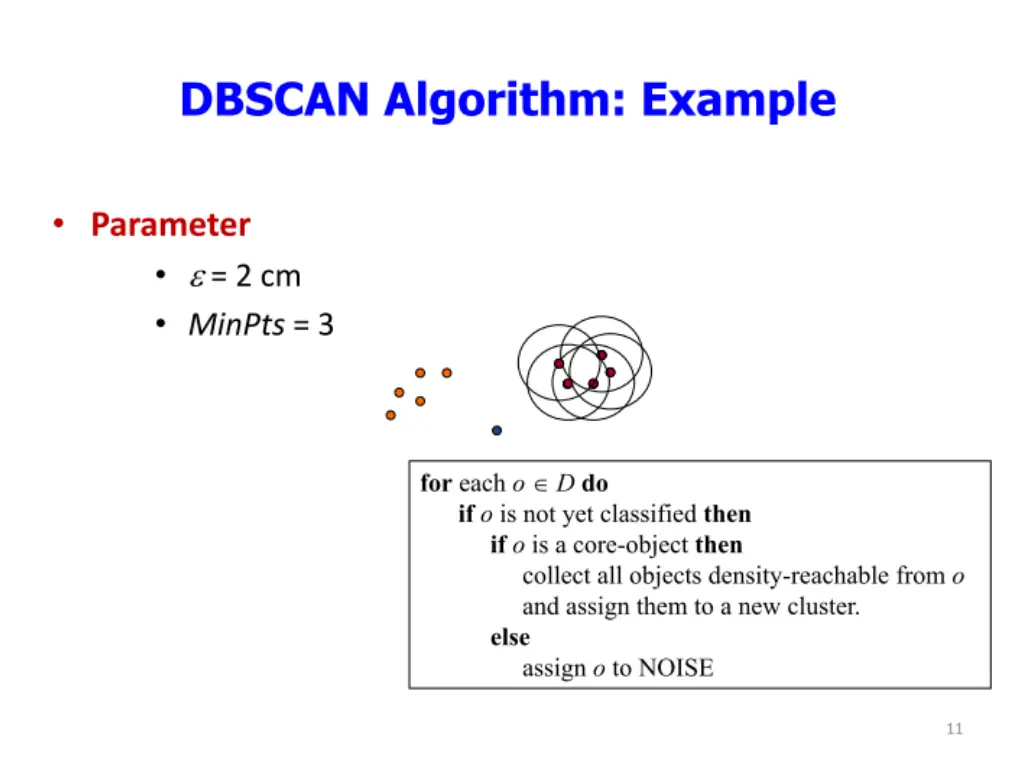 DBSCAN Algorithm: Example

• Parameter

• $\varepsilon$ = 2 cm

• MinPts = 3

for each $o \in D$ do
if $o$ is not yet classified then
if $o$ is a core-object then
collect all objects density-reachable from $o$
and assign them to a new cluster.
else
assign $o$ to NOISE

11